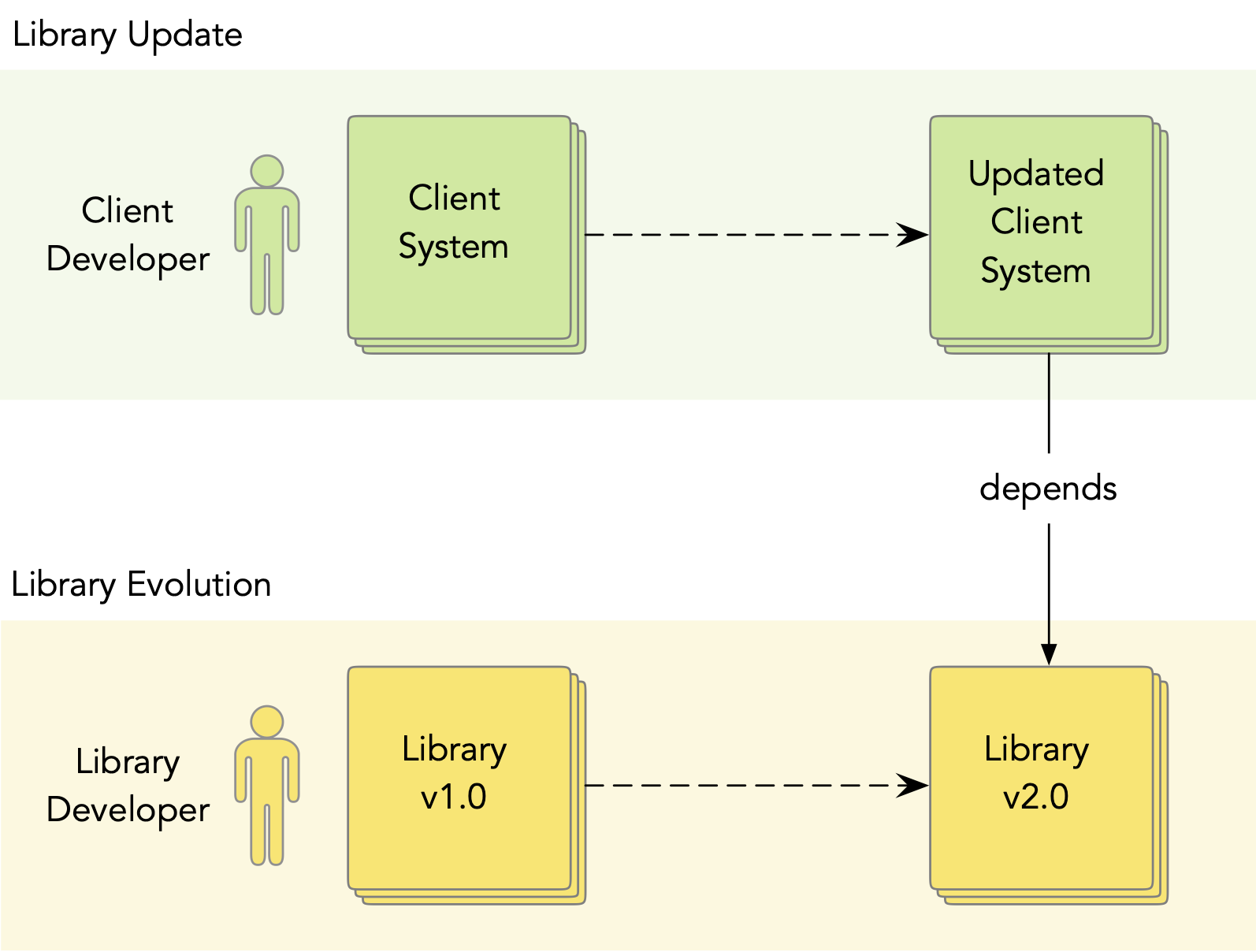 Library Update

Client Developer

Client System

Updated Client System

depends

Library Evolution

Library Developer

Library v1.0

Library v2.0